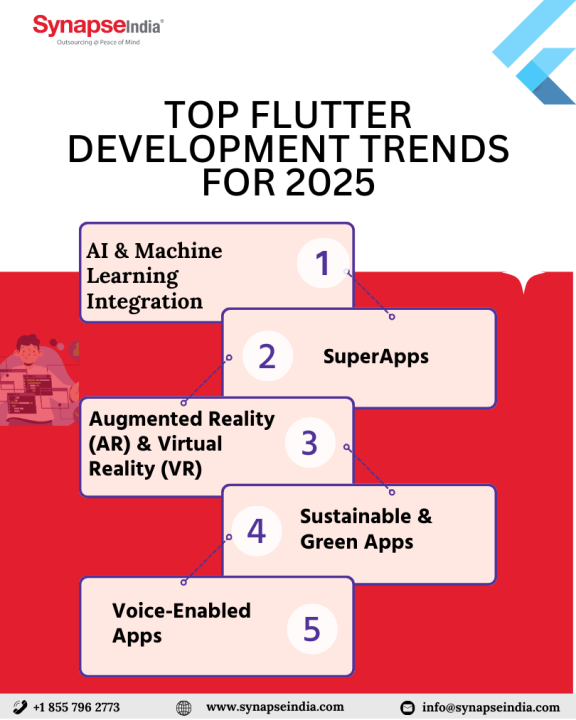 SynapseIndia®
Outsourcing @ Peace of Mind

TOP FLUTTER DEVELOPMENT TRENDS FOR 2025

AI & Machine Learning Integration 1

2 SuperApps

Augmented Reality (AR) & Virtual Reality (VR) 3

4 Sustainable & Green Apps

Voice-Enabled Apps 5

+1 855 796 2773 www.synapseindia.com info@synapseindia.com